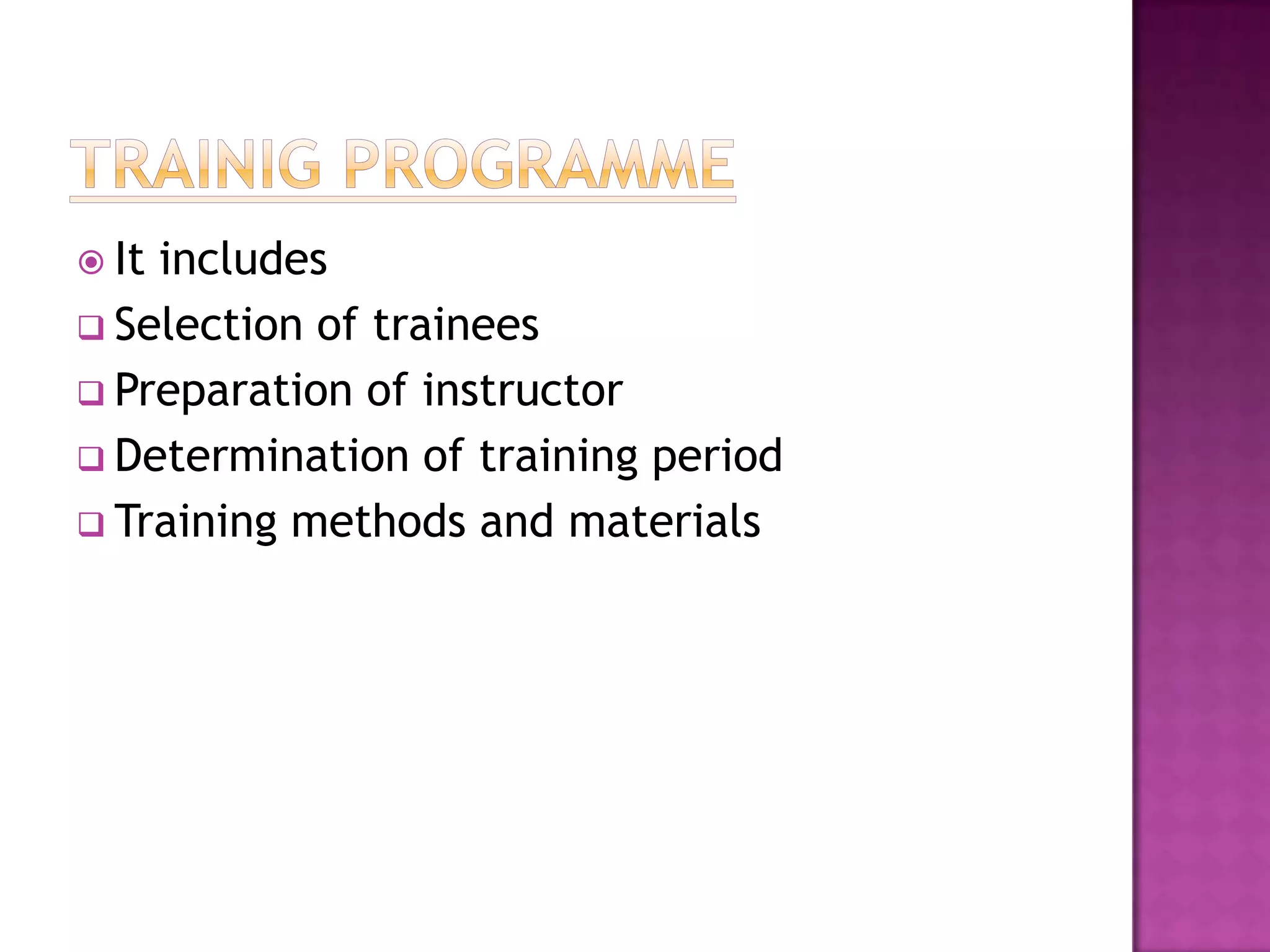 TRAINIG PROGRAMME

It includes
Selection of trainees
Preparation of instructor
Determination of training period
Training methods and materials